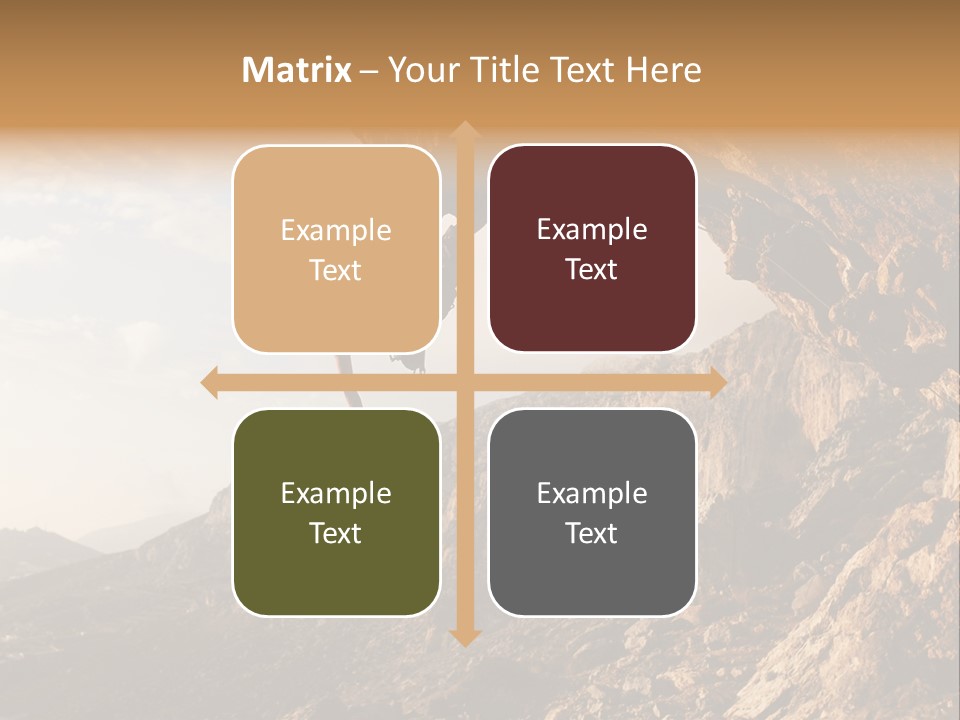 Matrix – Your Title Text Here

Example Text

Example Text

Example Text

Example Text